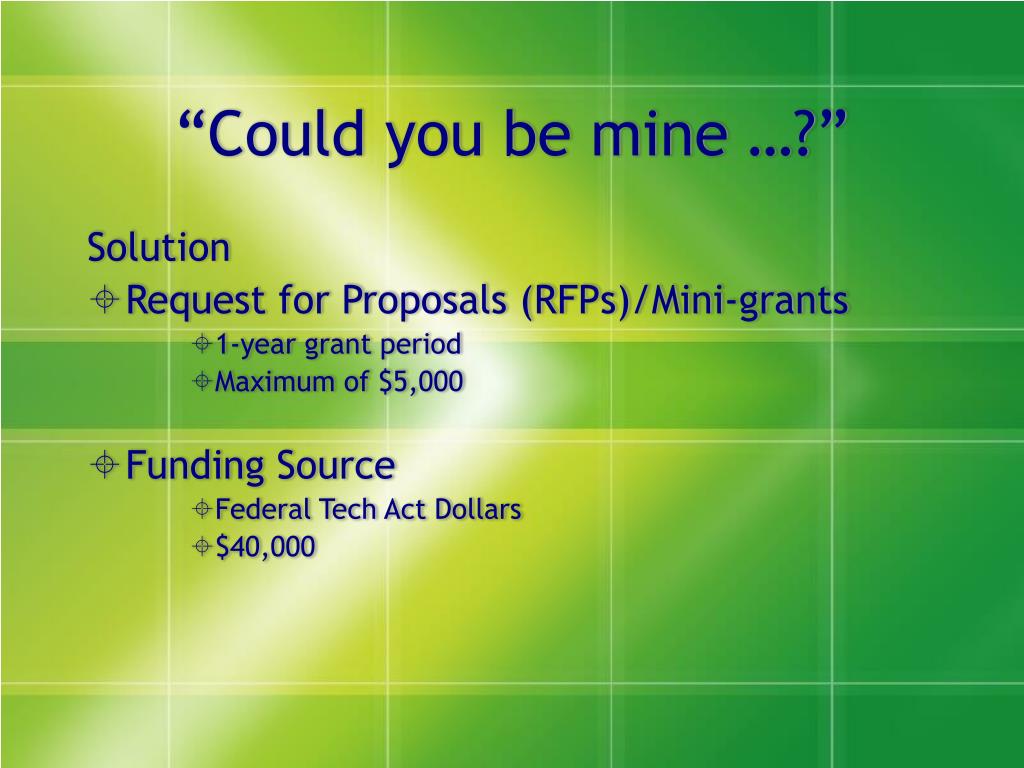 “Could you be mine …?”

Solution

Request for Proposals (RFPs)/Mini-grants

1-year grant period

Maximum of \$5,000

Funding Source

Federal Tech Act Dollars

\$40,000